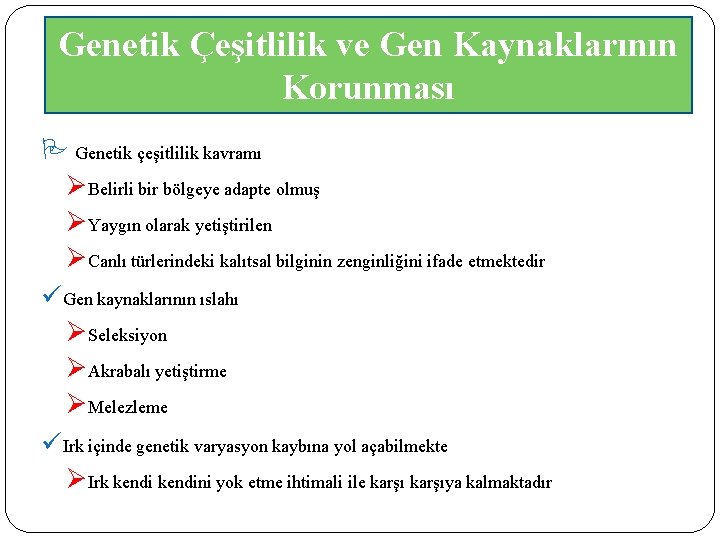 Genetik Çeşitlilik ve Gen Kaynaklarının Korunması

Genetik çeşitlilik kavramı

Belirli bir bölgeye adapte olmuş

Yaygın olarak yetiştirilen

Canlı türlerindeki kalıtsal bilginin zenginliğini ifade etmektedir

Gen kaynaklarının ıslahı

Seleksiyon

Akrabalı yetiştirme

Melezleme

Irk içinde genetik varyasyon kaybına yol açabilmekte

Irk kendi kendini yok etme ihtimali ile karşı karşıya kalmaktadır